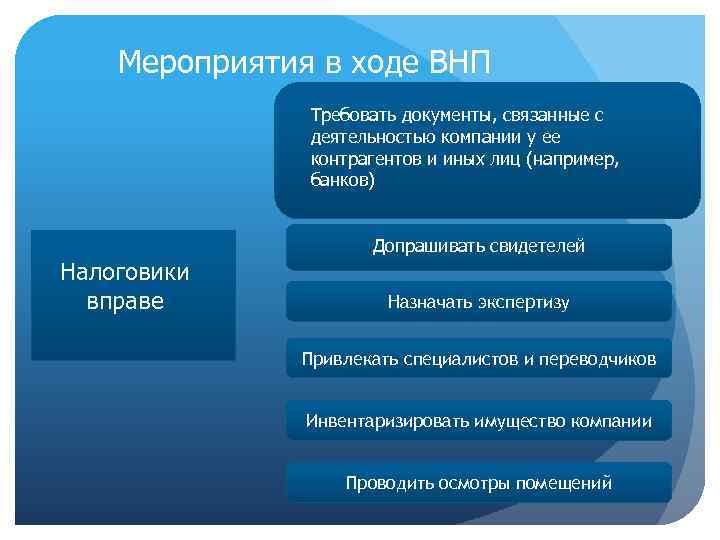 Мероприятия в ходе ВНП

Налоговики вправе

Требовать документы, связанные с деятельностью компании у ее контрагентов и иных лиц (например, банков)

Допрашивать свидетелей

Назначать экспертизу

Привлекать специалистов и переводчиков

Инвентаризировать имущество компании

Проводить осмотры помещений